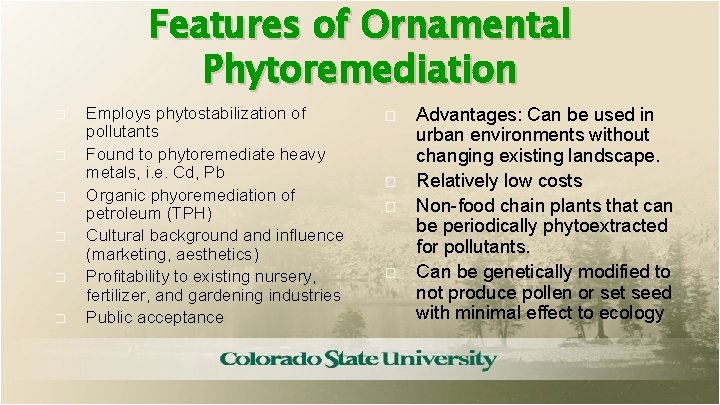 Features of Ornamental Phytoremediation

Employs phytostabilization of pollutants

Found to phytoremediate heavy metals, i.e. Cd, Pb

Organic phyoremediation of petroleum (TPH)

Cultural background and influence (marketing, aesthetics)

Profitability to existing nursery, fertilizer, and gardening industries

Public acceptance

Advantages: Can be used in urban environments without changing existing landscape.

Relatively low costs

Non-food chain plants that can be periodically phytoextracted for pollutants.

Can be genetically modified to not produce pollen or set seed with minimal effect to ecology

Colorado State University